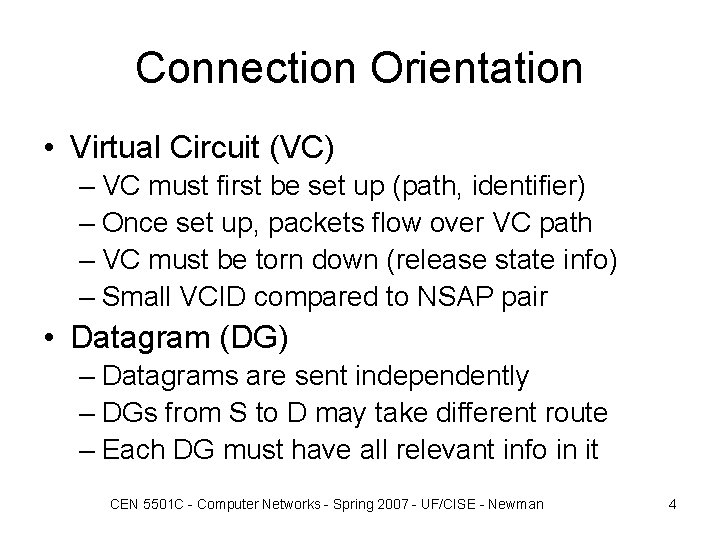 Connection Orientation

• Virtual Circuit (VC)
 – VC must first be set up (path, identifier)
 – Once set up, packets flow over VC path
 – VC must be torn down (release state info)
 – Small VCID compared to NSAP pair
• Datagram (DG)
 – Datagrams are sent independently
 – DGs from S to D may take different route
 – Each DG must have all relevant info in it

CEN 5501C - Computer Networks - Spring 2007 - UF/CISE - Newman

4